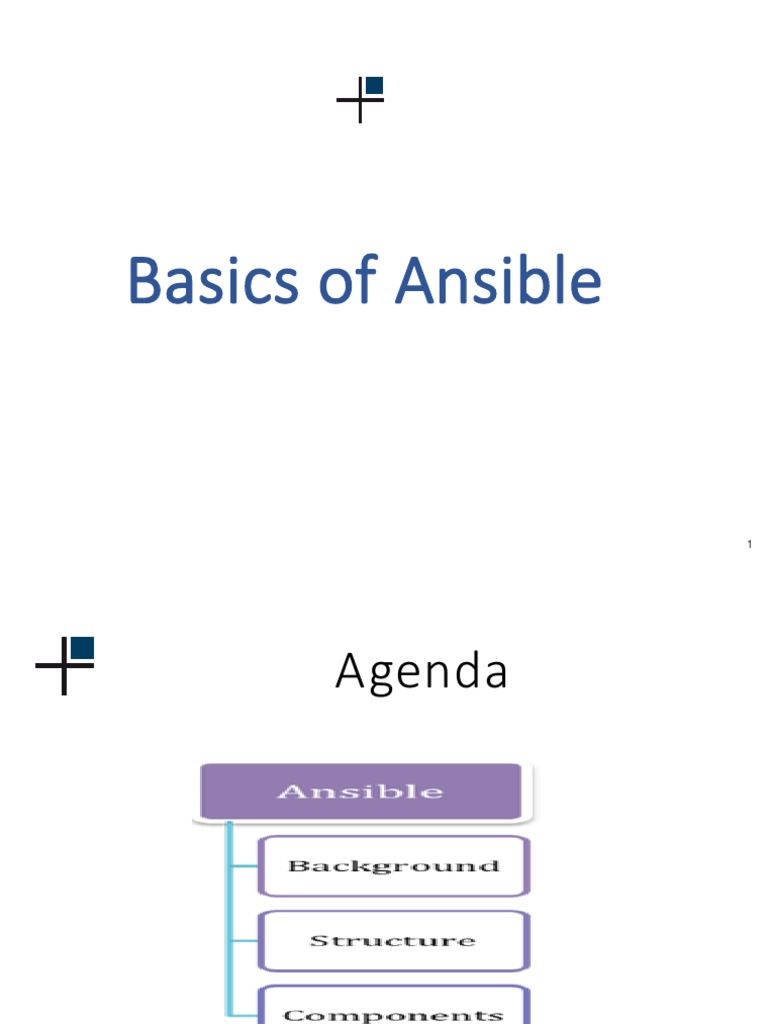 Basics of Ansible

1

Agenda

Ansible

Background

Structure

Components